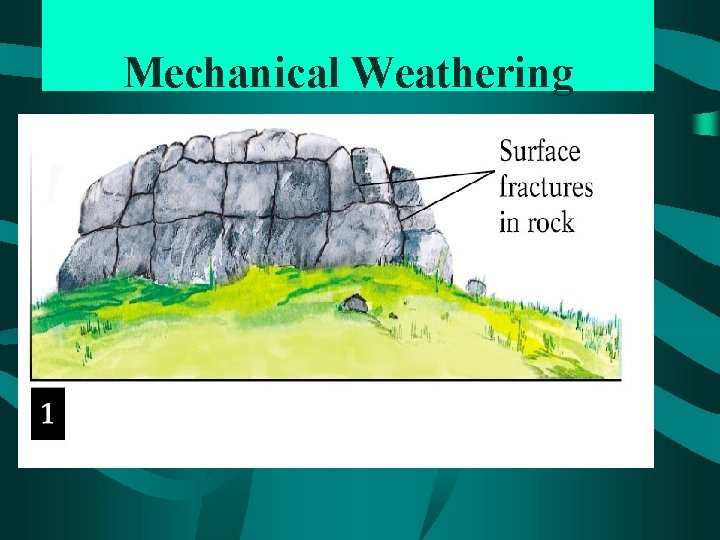 Mechanical Weathering

Surface fractures in rock

1